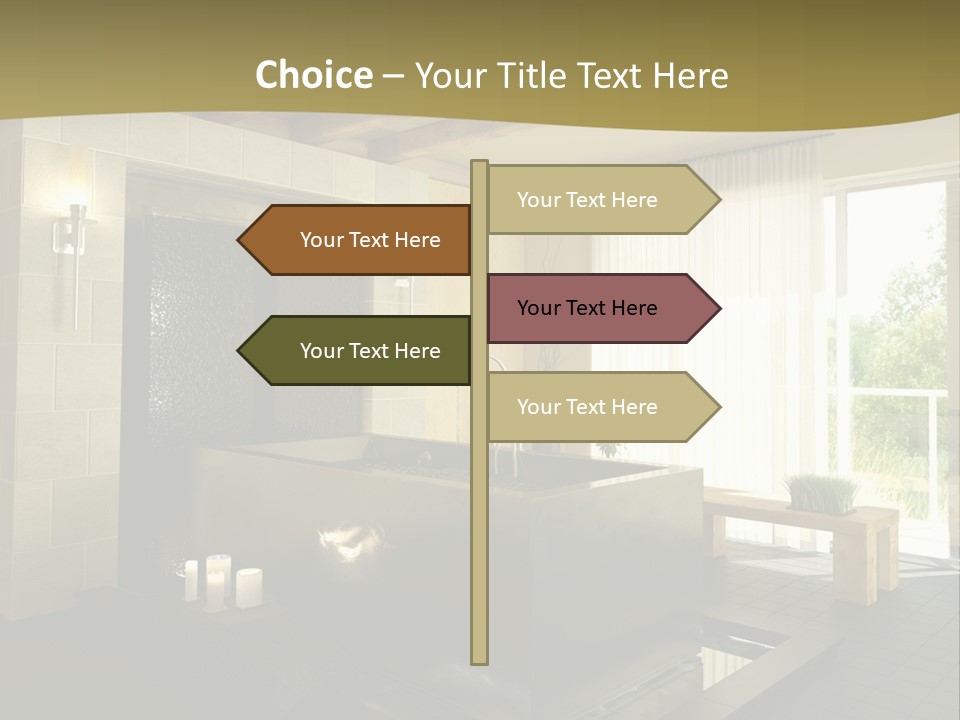 Choice – Your Title Text Here

Your Text Here

Your Text Here

Your Text Here

Your Text Here

Your Text Here